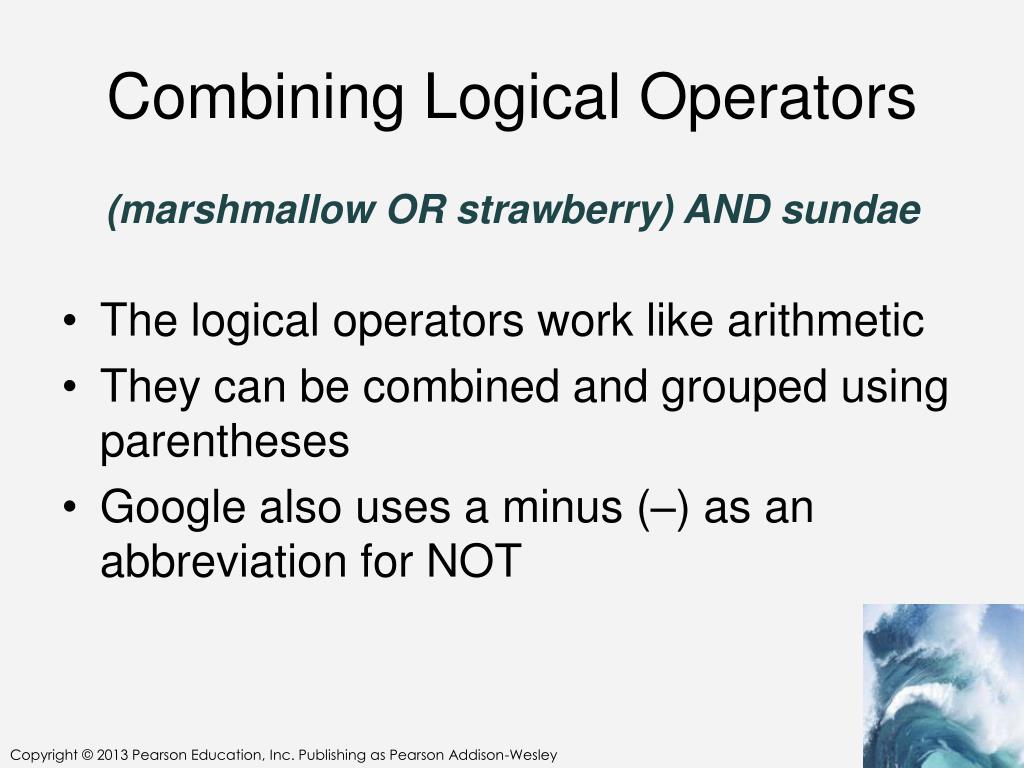 Combining Logical Operators

(marshmallow OR strawberry) AND sundae

• The logical operators work like arithmetic
• They can be combined and grouped using parentheses
• Google also uses a minus (–) as an abbreviation for NOT

Copyright © 2013 Pearson Education, Inc. Publishing as Pearson Addison-Wesley